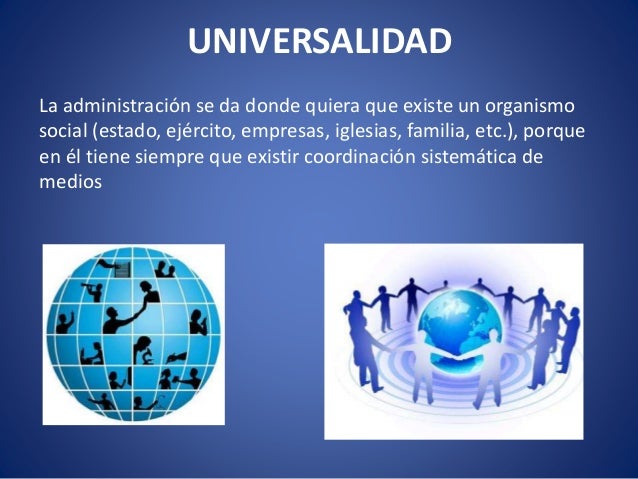 UNIVERSALIDAD

La administración se da donde quiera que existe un organismo social (estado, ejército, empresas, iglesias, familia, etc.), porque en él tiene siempre que existir coordinación sistemática de medios